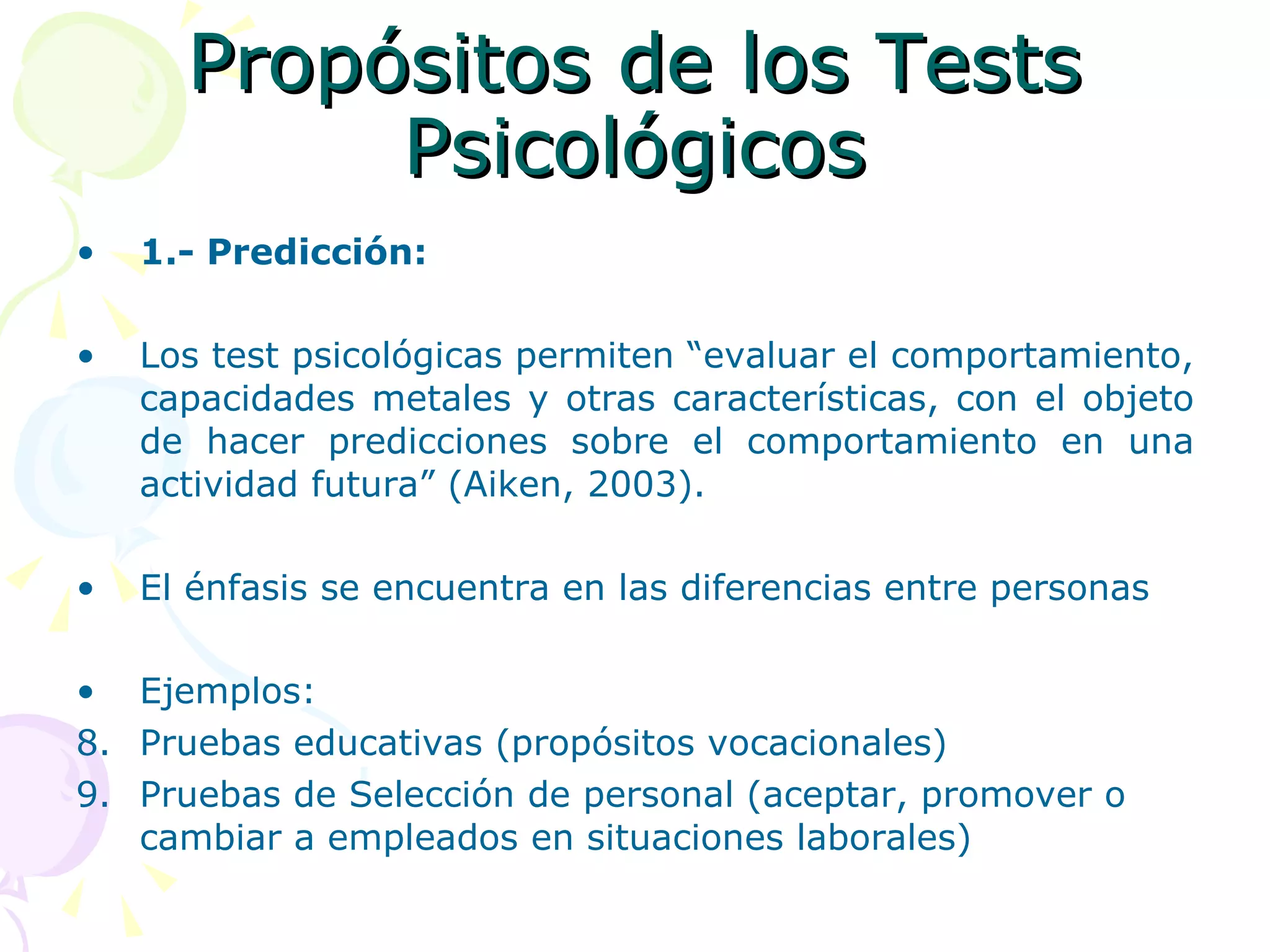 Propósitos de los Tests Psicológicos

• 1.- Predicción:

• Los test psicológicas permiten “evaluar el comportamiento, capacidades metales y otras características, con el objeto de hacer predicciones sobre el comportamiento en una actividad futura” (Aiken, 2003).

• El énfasis se encuentra en las diferencias entre personas

• Ejemplos:
8. Pruebas educativas (propósitos vocacionales)
9. Pruebas de Selección de personal (aceptar, promover o cambiar a empleados en situaciones laborales)